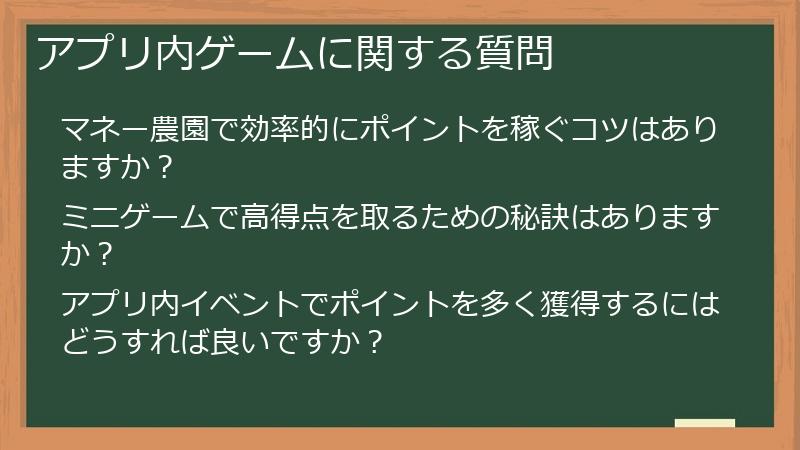 アプリ内ゲームに関する質問

マネー農園で効率的にポイントを稼ぐコツはありますか？

ミニゲームで高得点を取るための秘訣はありますか？

アプリ内イベントでポイントを多く獲得するにはどうすれば良いですか？